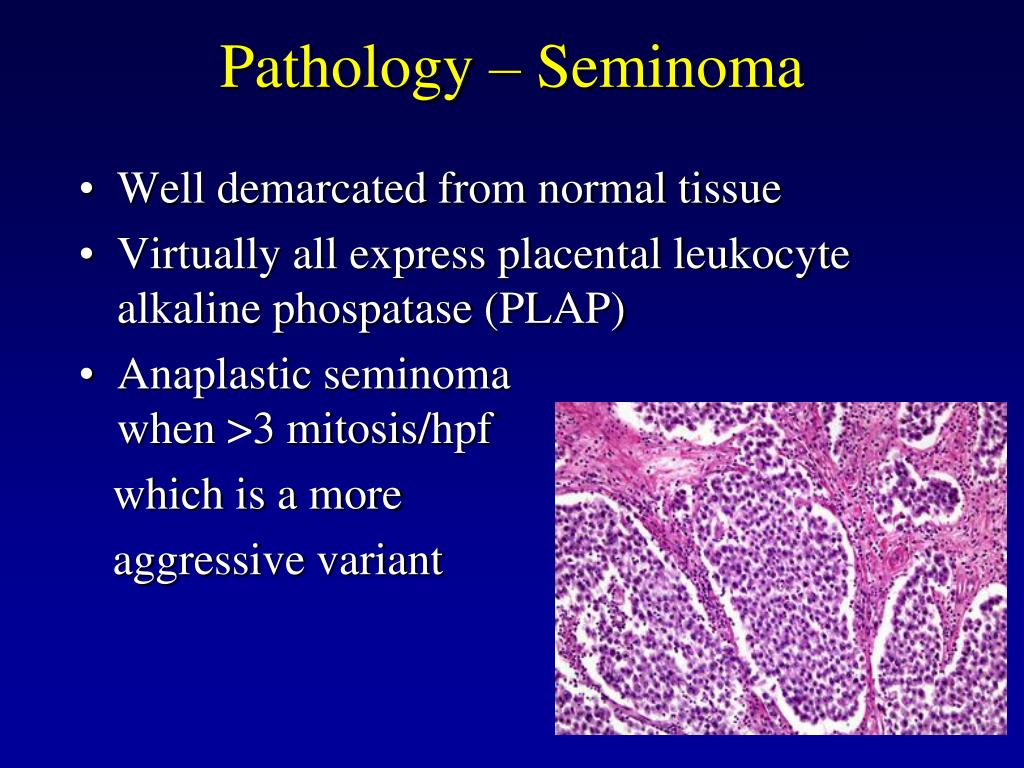 Pathology – Seminoma

• Well demarcated from normal tissue
• Virtually all express placental leukocyte alkaline phospatase (PLAP)
• Anaplastic seminoma when >3 mitosis/hpf which is a more aggressive variant